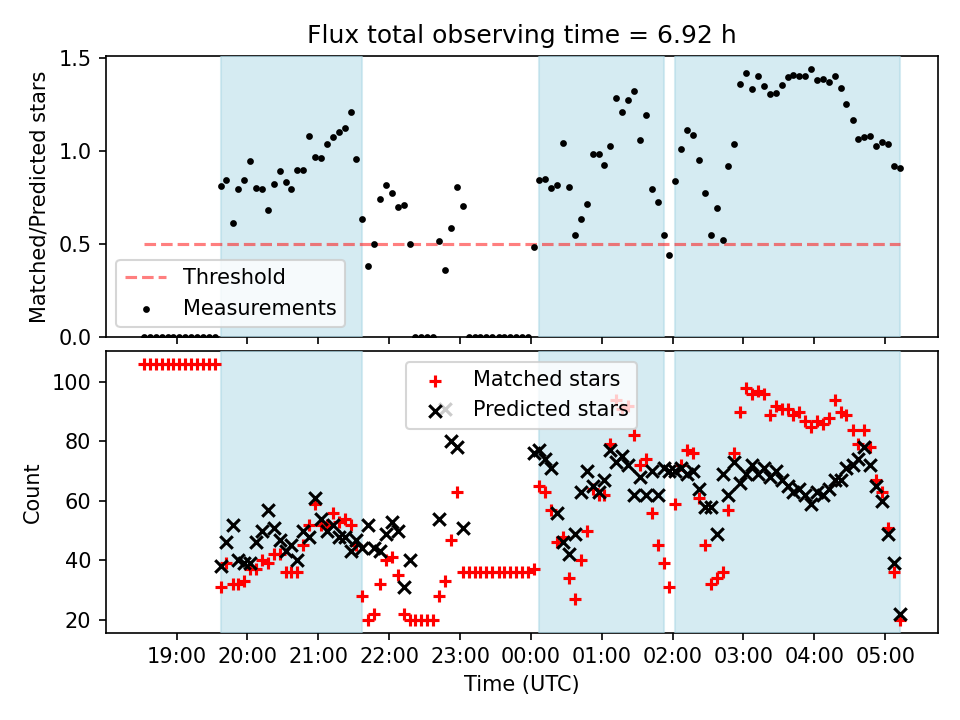 Flux total observing time = 6.92 h

Matched/Predicted stars

1.5
1.0
0.5
0.0

Threshold
Measurements

Count

100
80
60
40
20

Matched stars
Predicted stars

19:00
20:00
21:00
22:00
23:00
00:00
01:00
02:00
03:00
04:00
05:00

Time (UTC)